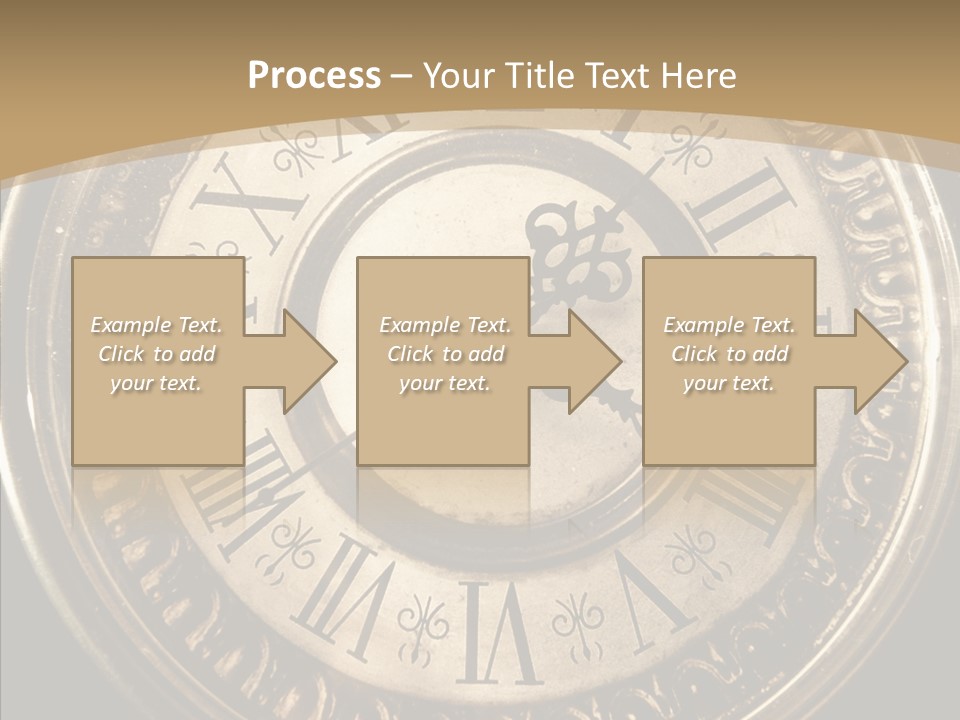 Process – Your Title Text Here

Example Text. Click to add your text.

Example Text. Click to add your text.

Example Text. Click to add your text.